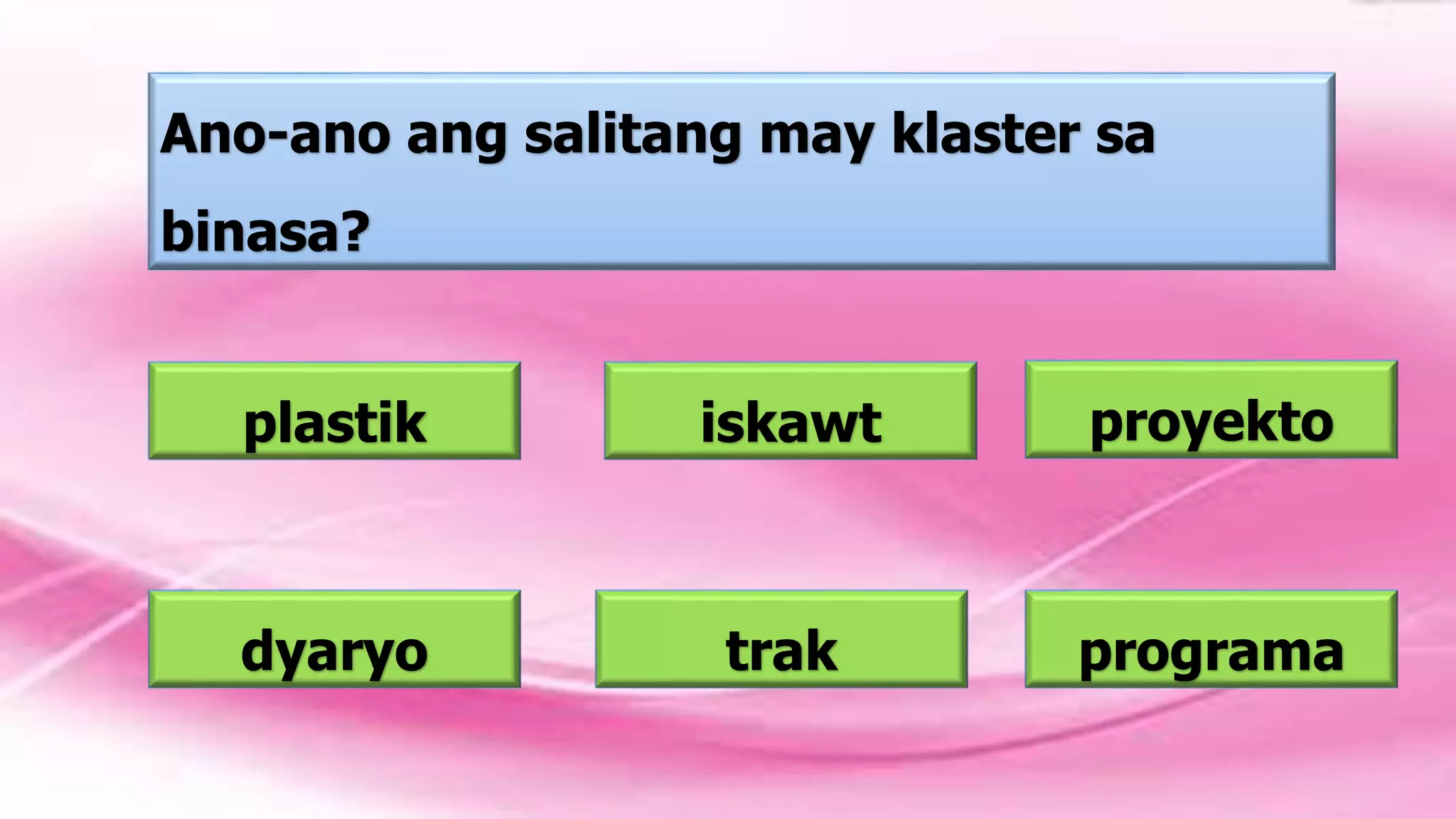 Ano-ano ang salitang may klaster sa binasa?

plastik

iskawt

proyekto

dyaryo

trak

programa